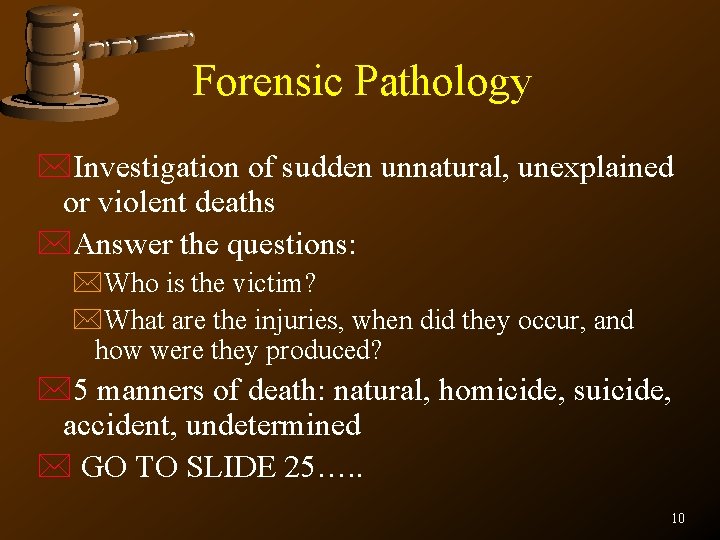 Forensic Pathology

Investigation of sudden unnatural, unexplained or violent deaths

Answer the questions:

Who is the victim?

What are the injuries, when did they occur, and how were they produced?

5 manners of death: natural, homicide, suicide, accident, undetermined

GO TO SLIDE 25…..

10